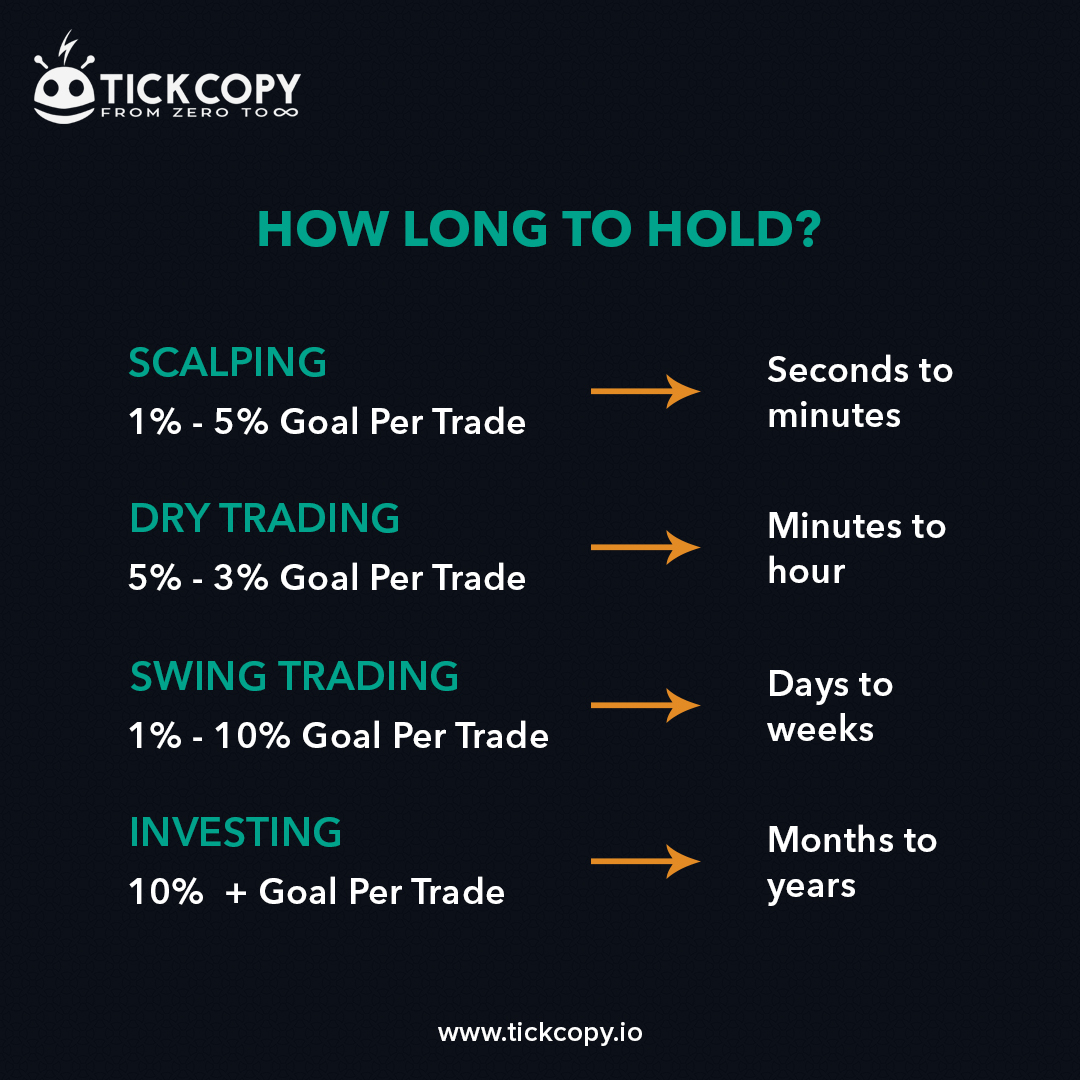 TICKCOPY
FROM ZERO TO ∞

HOW LONG TO HOLD?

SCALPING
1% - 5% Goal Per Trade

Seconds to minutes

DRY TRADING
5% - 3% Goal Per Trade

Minutes to hour

SWING TRADING
1% - 10% Goal Per Trade

Days to weeks

INVESTING
10% + Goal Per Trade

Months to years

www.tickcopy.io